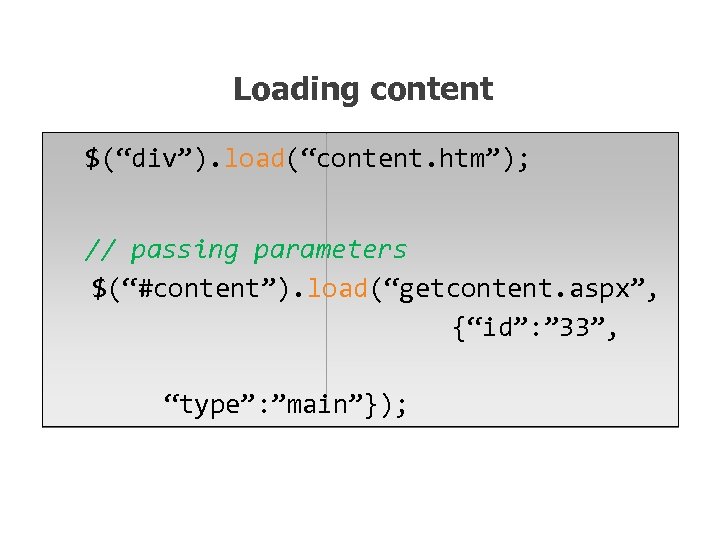 Loading content

$(“div”).load(“content.htm”);

// passing parameters
$(“#content”).load(“getcontent.aspx”,
{“id”:”33”,

“type”:”main”});